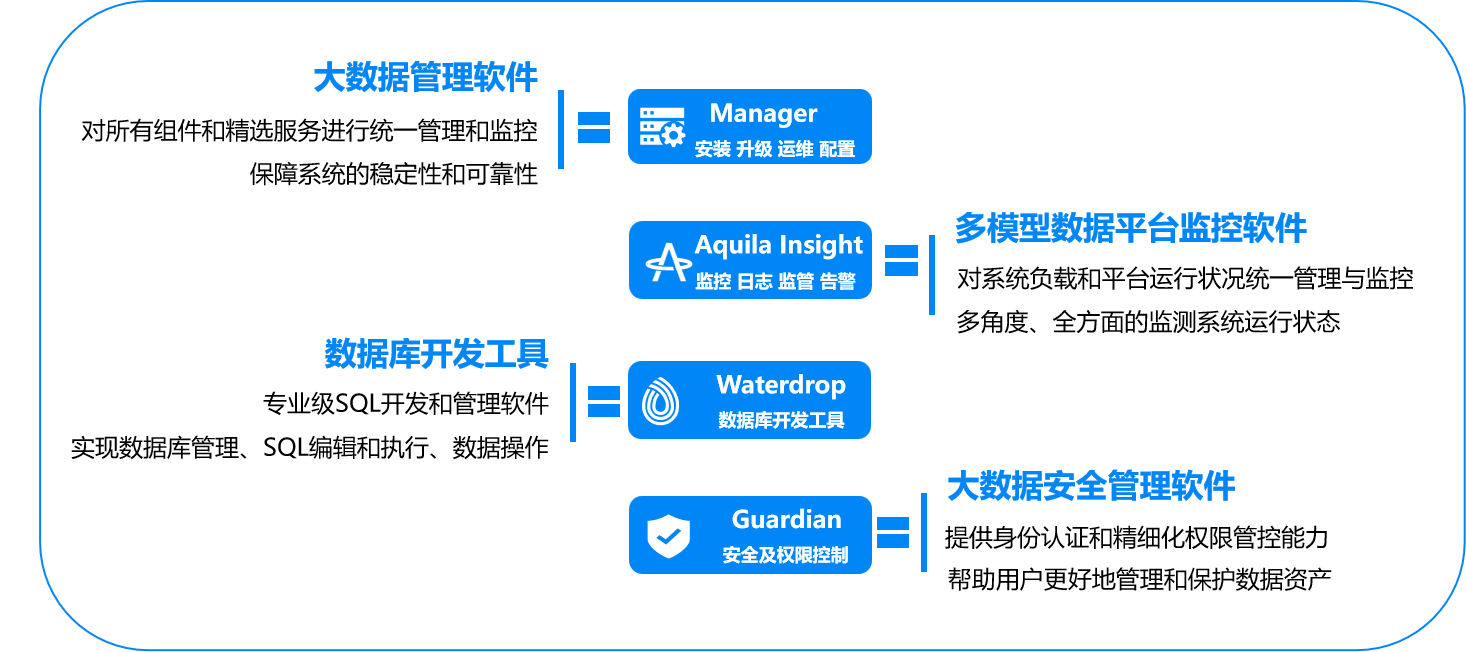 大数据管理软件

对所有组件和精选服务进行统一管理和监控
保障系统的稳定性和可靠性

Manager
安装 升级 运维 配置

Aquila Insight
监控 日志 监管 告警

多模型数据平台监控软件

对系统负载和平台运行状况统一管理与监控
多角度、全方面的监测系统运行状态

数据库开发工具

专业级SQL开发和管理软件
实现数据库管理、SQL编辑和执行、数据操作

Waterdrop
数据库开发工具

Guardian
安全及权限控制

大数据安全管理软件

提供身份认证和精细化权限管控能力
帮助用户更好地管理和保护数据资产